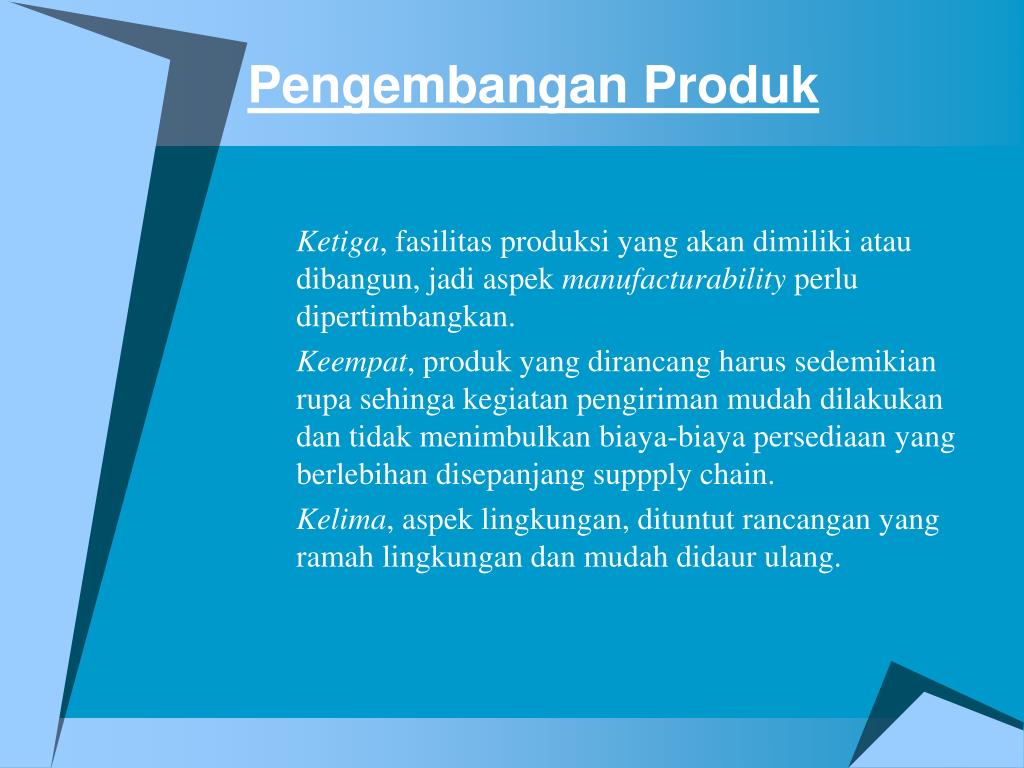 Pengembangan Produk

Ketiga, fasilitas produksi yang akan dimiliki atau dibangun, jadi aspek manufacturability perlu dipertimbangkan.

Keempat, produk yang dirancang harus sedemikian rupa sehinga kegiatan pengiriman mudah dilakukan dan tidak menimbulkan biaya-biaya persediaan yang berlebihan disepanjang suppply chain.

Kelima, aspek lingkungan, dituntut rancangan yang ramah lingkungan dan mudah didaur ulang.